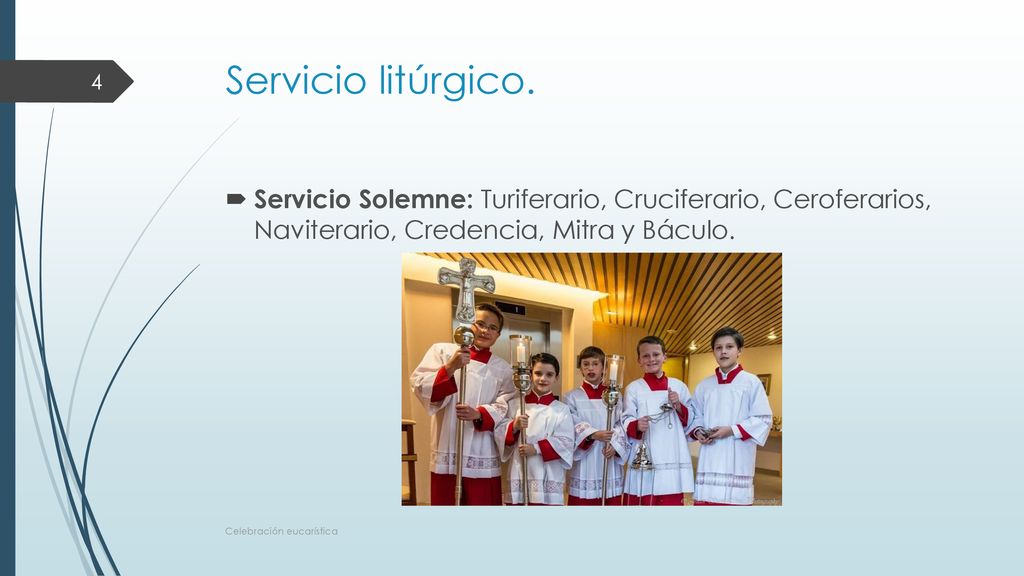 4

Servicio litúrgico.

Servicio Solemne: Turiferario, Cruciferario, Ceroferarios, Naviterario, Credencia, Mitra y Báculo.

Celebración eucarística